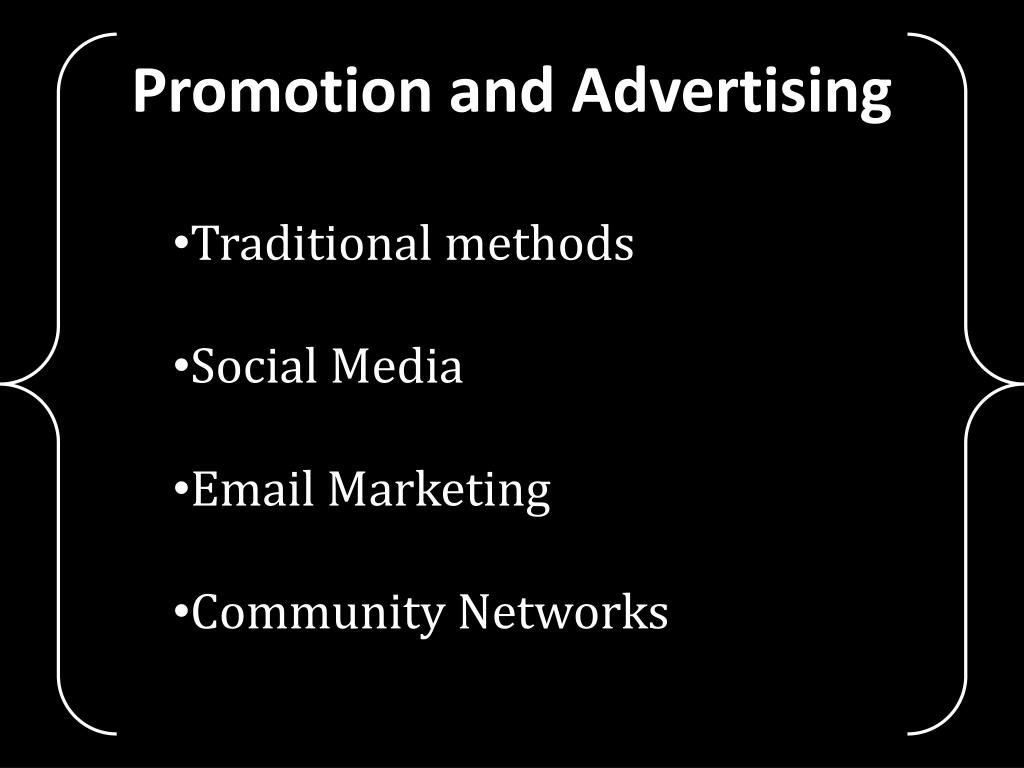 Promotion and Advertising

•Traditional methods

•Social Media

•Email Marketing

•Community Networks